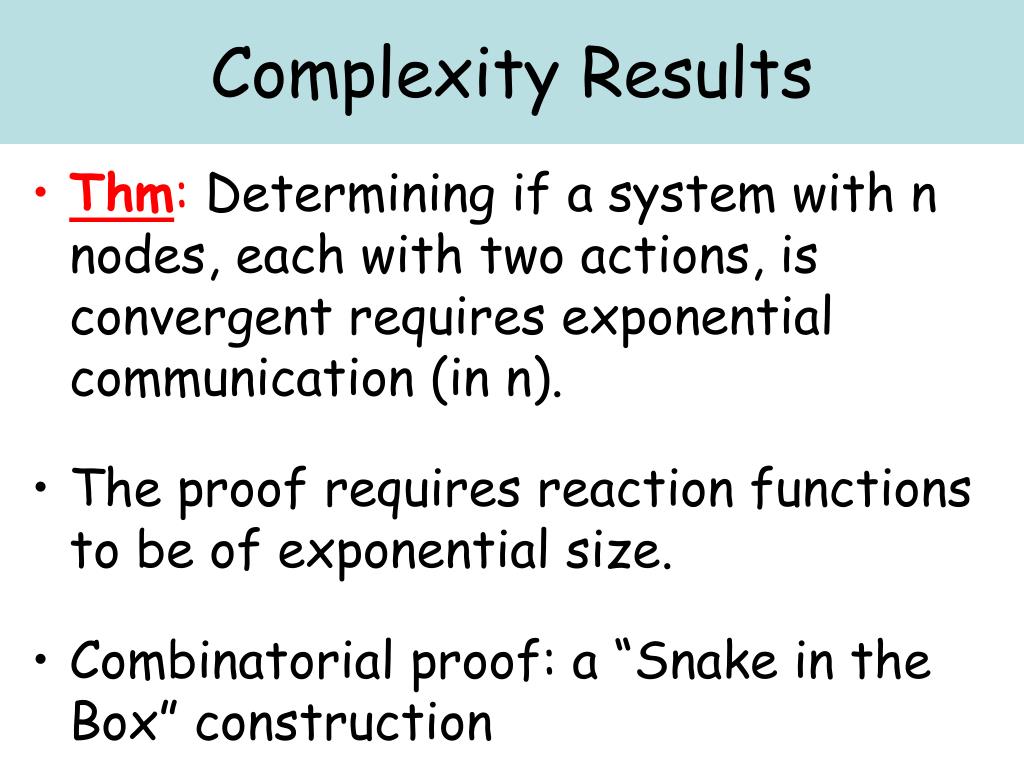 Complexity Results

• Thm: Determining if a system with n nodes, each with two actions, is convergent requires exponential communication (in n).

• The proof requires reaction functions to be of exponential size.

• Combinatorial proof: a “Snake in the Box” construction